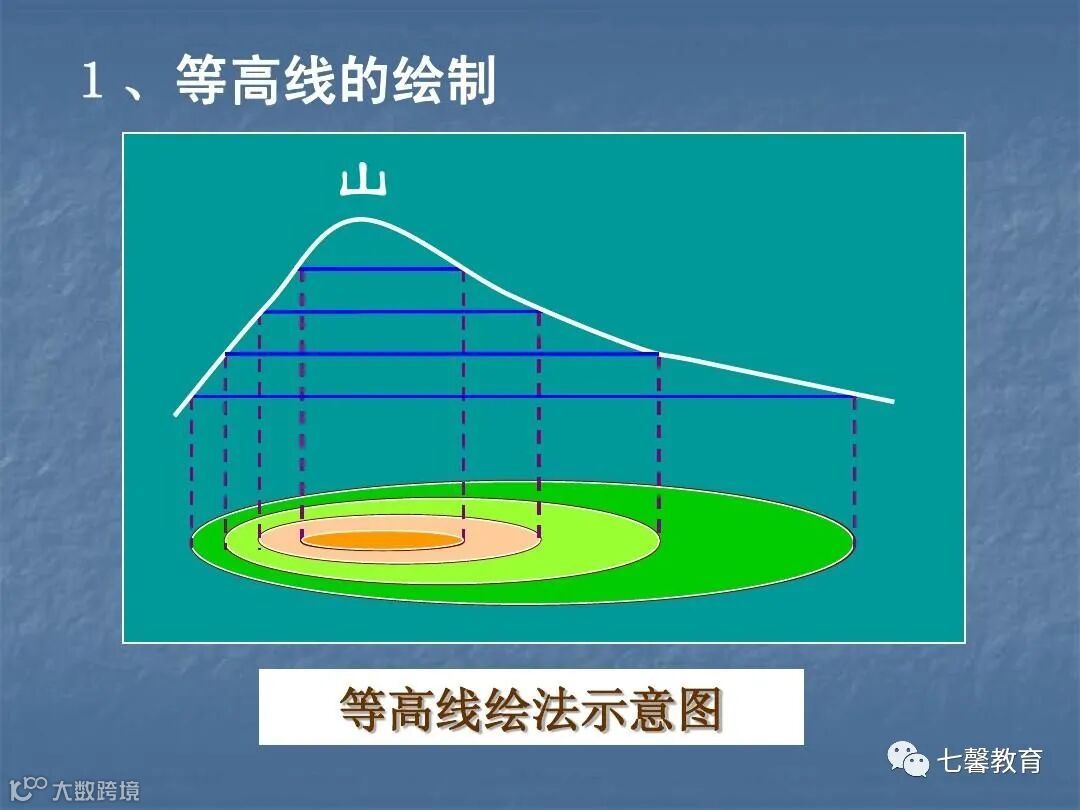 1、等高线的绘制

山

等高线绘法示意图

七馨教育

大数跨境